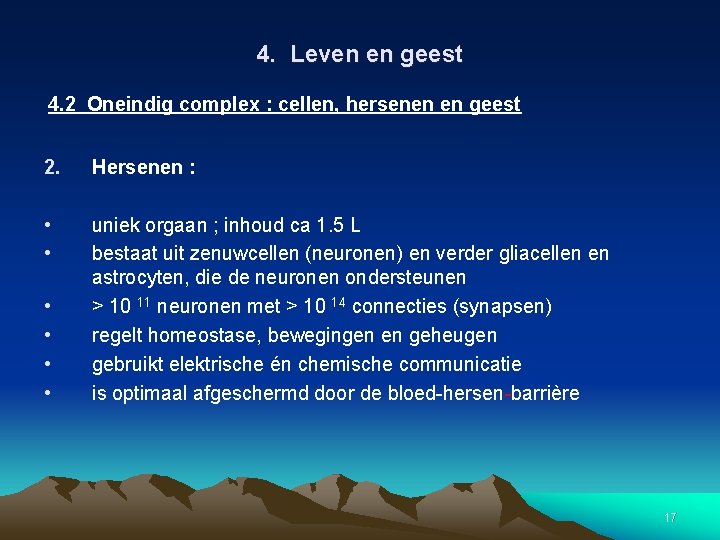 4. Leven en geest

4.2 Oneindig complex : cellen, hersenen en geest

2. Hersenen :

• uniek orgaan ; inhoud ca 1.5 L
• bestaat uit zenuwcellen (neuronen) en verder gliacellen en astrocyten, die de neuronen ondersteunen
• > $10^{11}$ neuronen met > $10^{14}$ connecties (synapsen)
• regelt homeostase, bewegingen en geheugen
• gebruikt elektrische én chemische communicatie
• is optimaal afgeschermd door de bloed-hersen-barrière

17